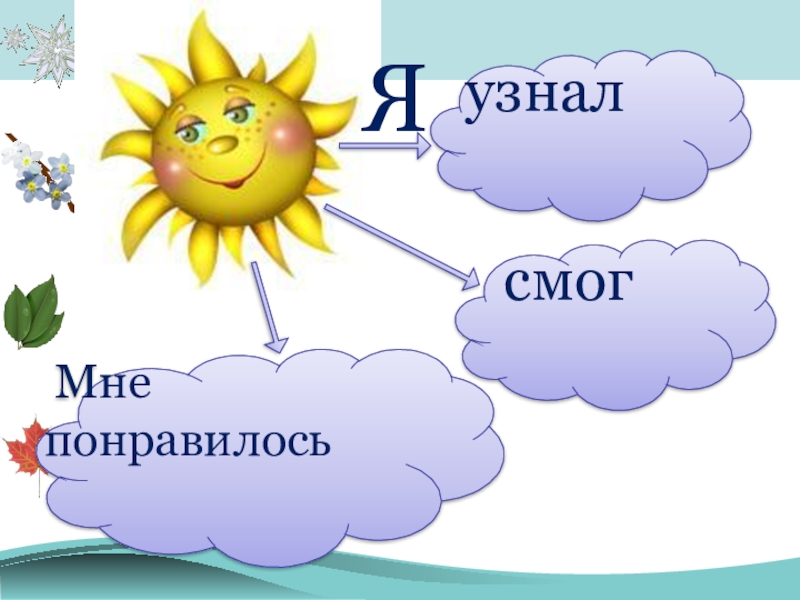 Я узнал

смог

Мне понравилось